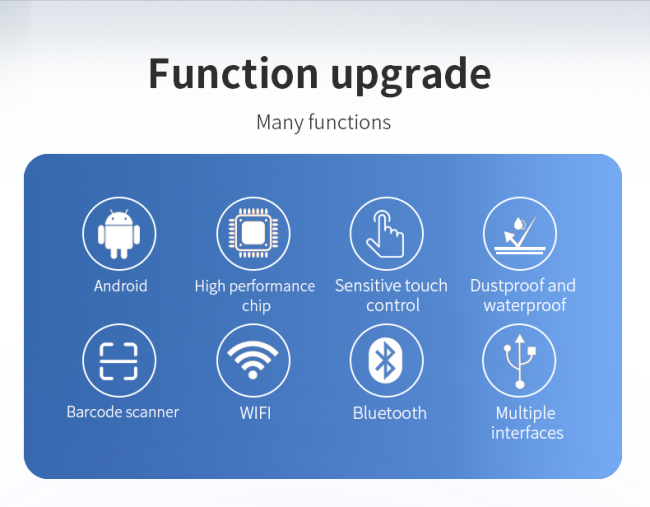 Function upgrade

Many functions

Android

High performance chip

Sensitive touch control

Dustproof and waterproof

Barcode scanner

WIFI

Bluetooth

Multiple interfaces